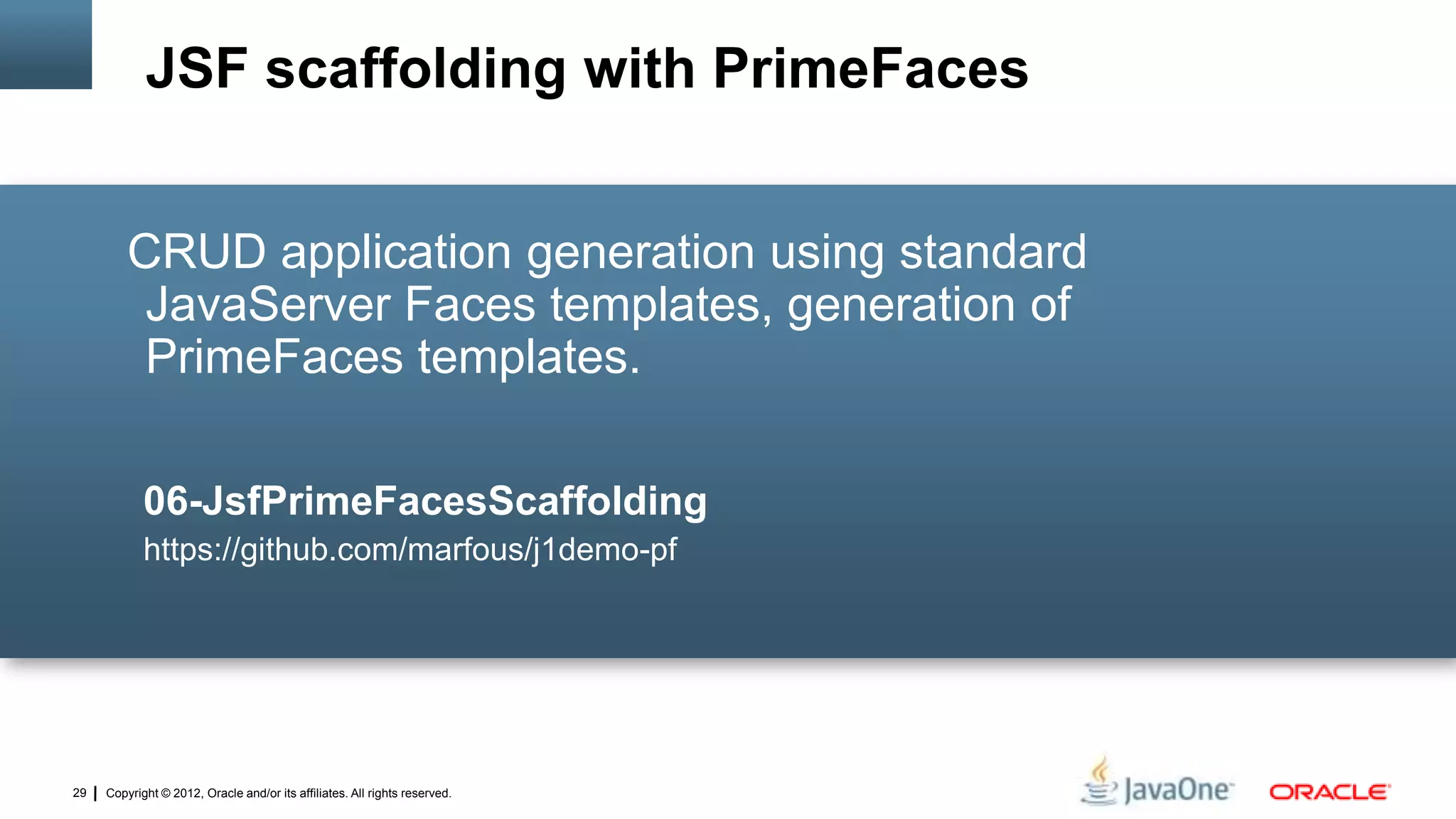 JSF scaffolding with PrimeFaces

CRUD application generation using standard JavaServer Faces templates, generation of PrimeFaces templates.

06-JsfPrimeFacesScaffolding
https://github.com/marfous/j1demo-pf

29 | Copyright © 2012, Oracle and/or its affiliates. All rights reserved.

JavaOne ORACLE